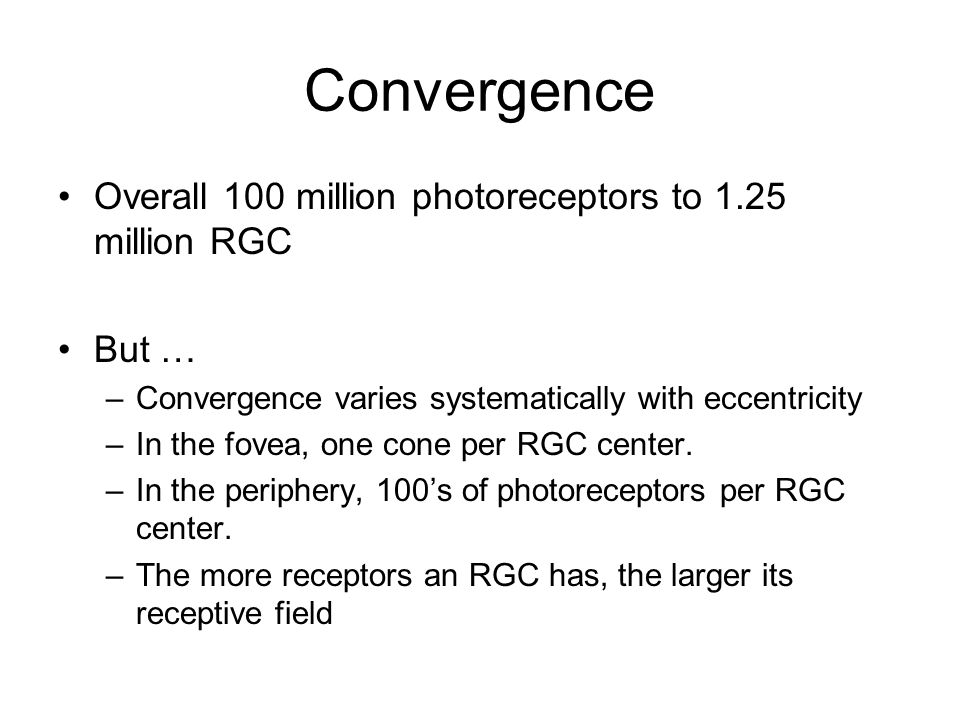 Convergence

• Overall 100 million photoreceptors to 1.25 million RGC

• But …
– Convergence varies systematically with eccentricity
– In the fovea, one cone per RGC center.
– In the periphery, 100’s of photoreceptors per RGC center.
– The more receptors an RGC has, the larger its receptive field